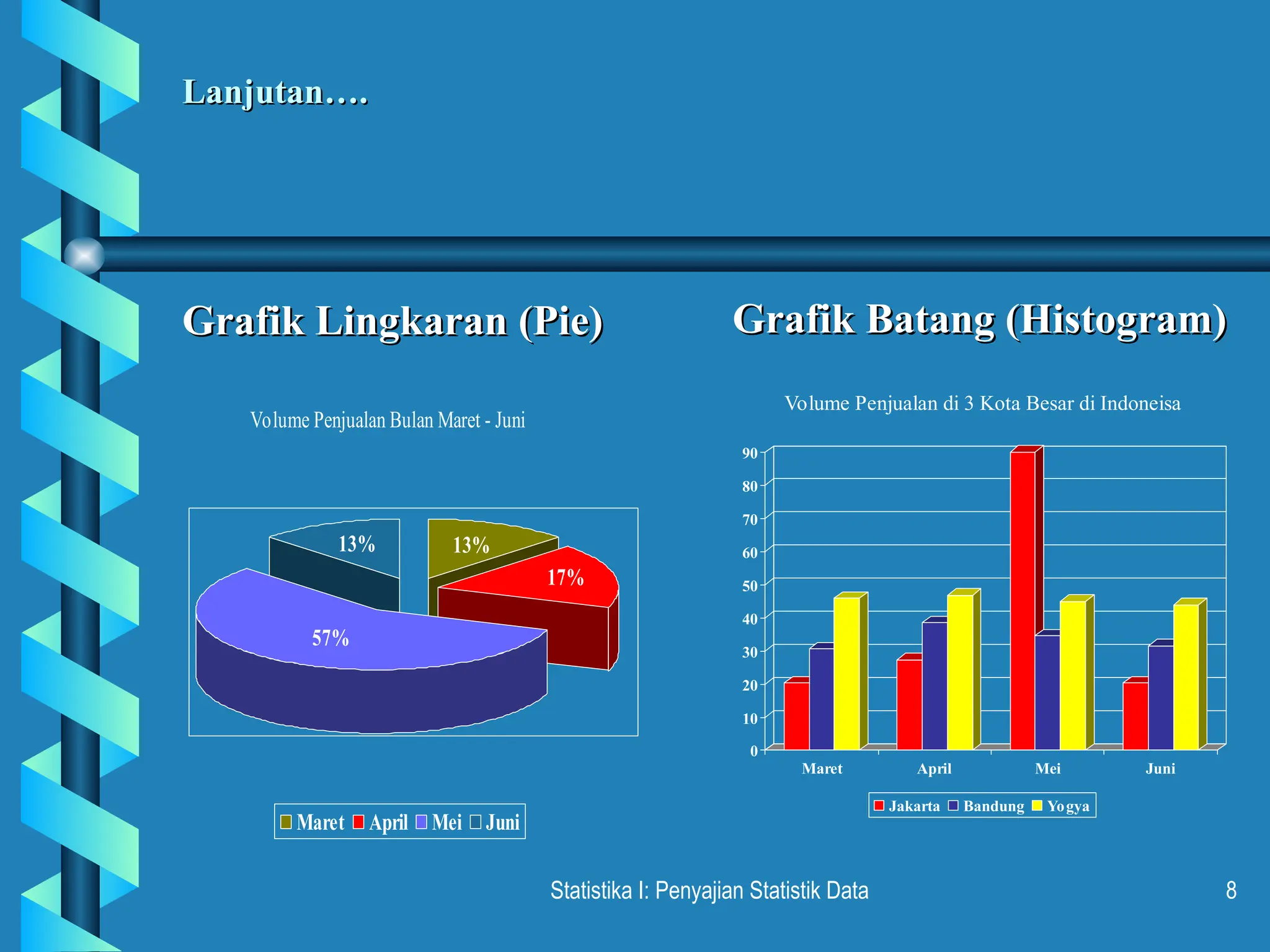 Lanjutan….

Grafik Lingkaran (Pie)

Volume Penjualan Bulan Maret - Juni

13%
13%
17%
57%

Maret April Mei Juni

Grafik Batang (Histogram)

Volume Penjualan di 3 Kota Besar di Indoneisa

90
80
70
60
50
40
30
20
10
0

Maret April Mei Juni

Jakarta Bandung Yogya

Statistika I: Penyajian Statistik Data

8